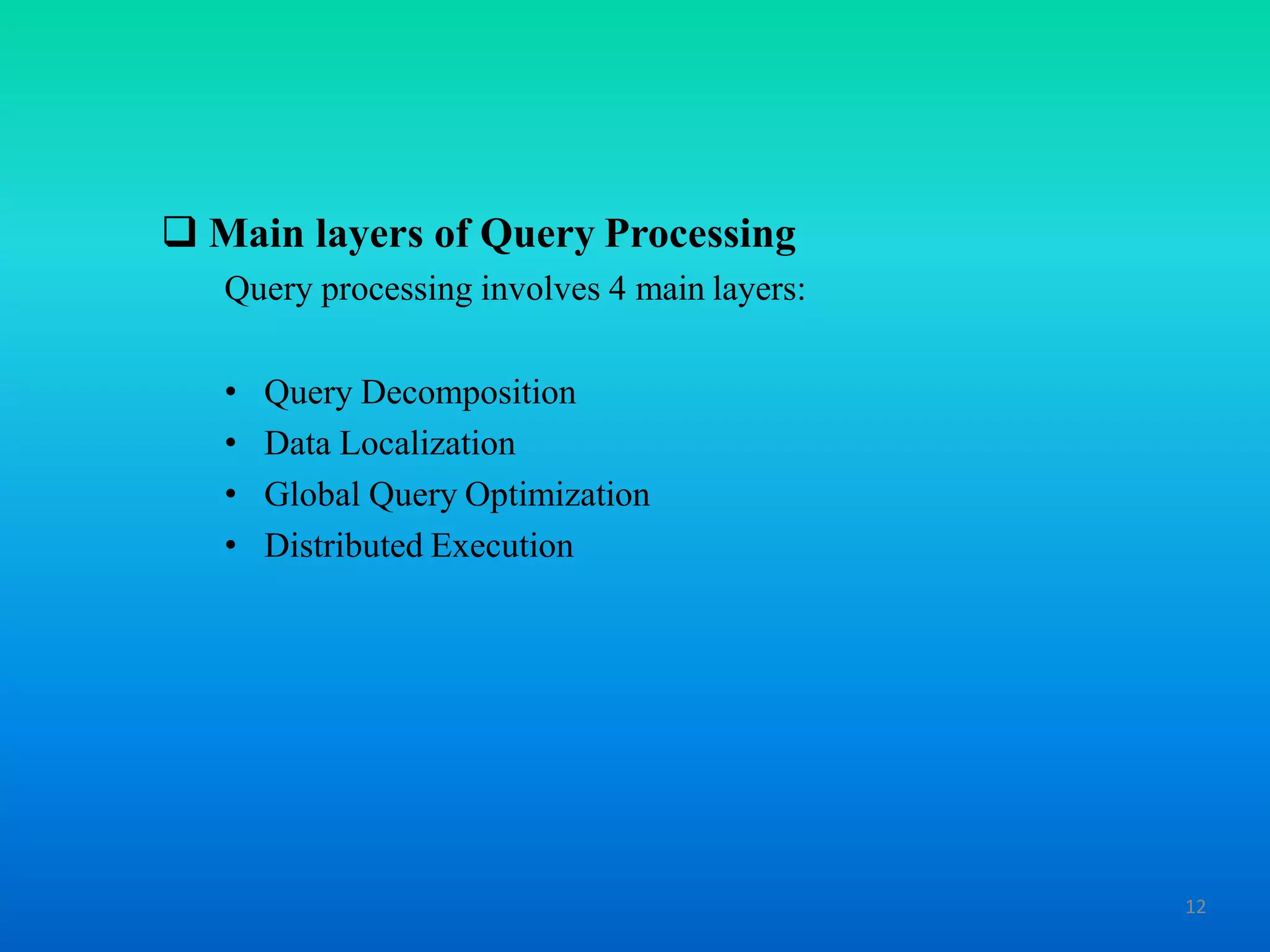 ❑ Main layers of Query Processing

Query processing involves 4 main layers:

• Query Decomposition
• Data Localization
• Global Query Optimization
• Distributed Execution

12